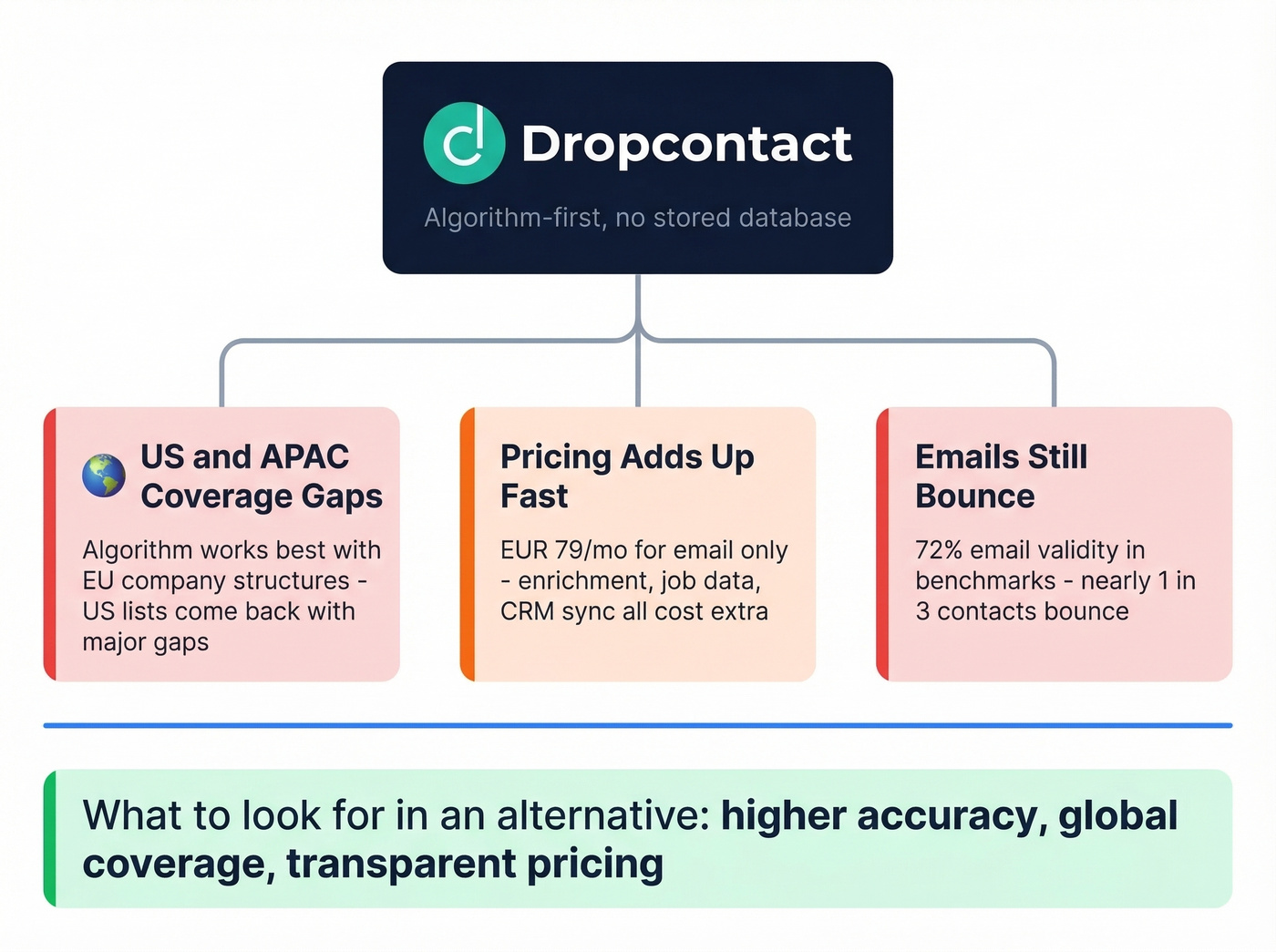 Dropcontact

Algorithm-first, no stored database

US and APAC Coverage Gaps

Algorithm works best with EU company structures - US lists come back with major gaps

Pricing Adds Up Fast

EUR 79/mo for email only - enrichment, job data, CRM sync all cost extra

Emails Still Bounce

72% email validity in benchmarks - nearly 1 in 3 contacts bounce

What to look for in an alternative: higher accuracy, global coverage, transparent pricing